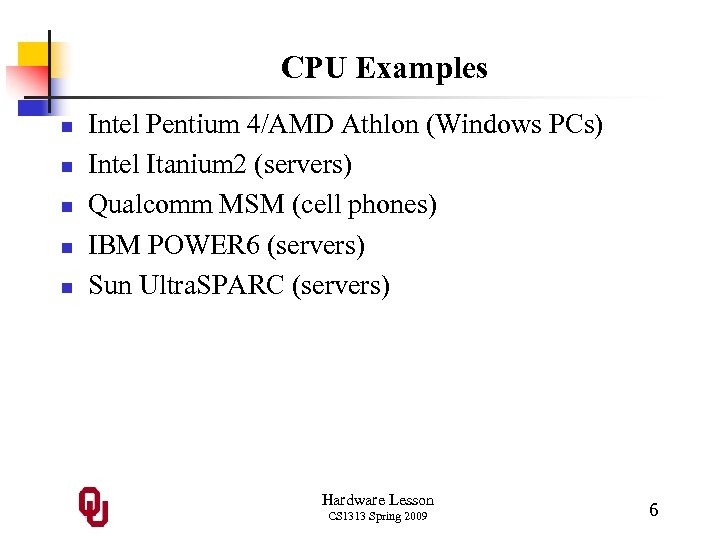 CPU Examples

- Intel Pentium 4/AMD Athlon (Windows PCs)
- Intel Itanium2 (servers)
- Qualcomm MSM (cell phones)
- IBM POWER6 (servers)
- Sun UltraSPARC (servers)

OU

Hardware Lesson
CS1313 Spring 2009

6